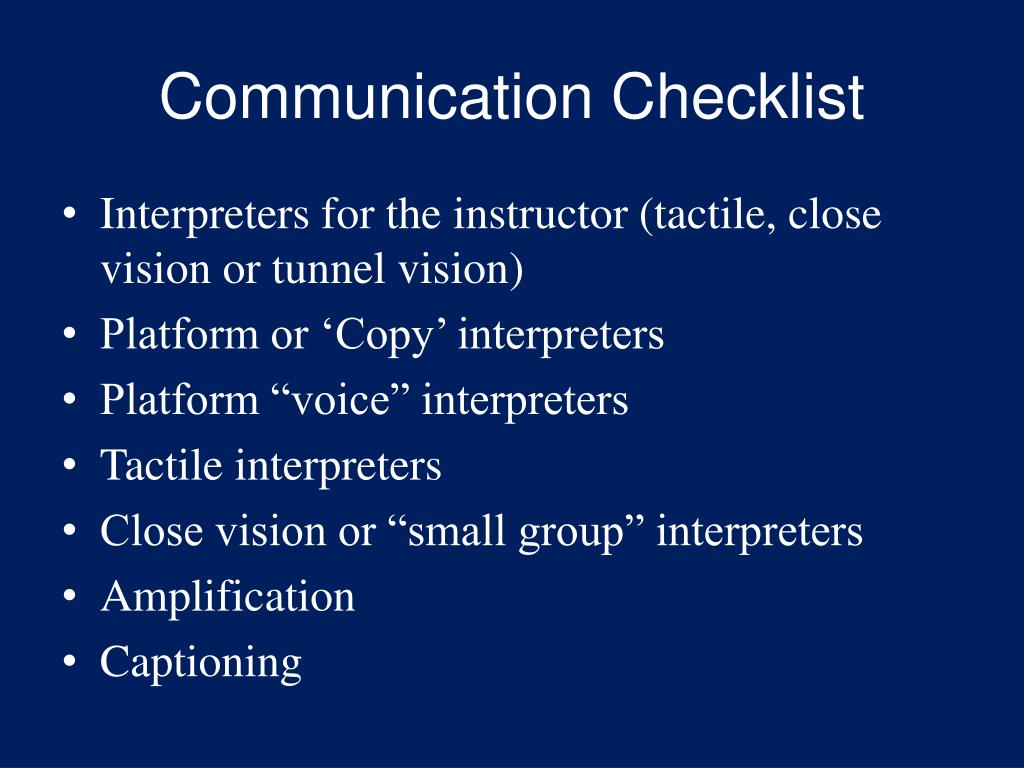 Communication Checklist

• Interpreters for the instructor (tactile, close vision or tunnel vision)
• Platform or ‘Copy’ interpreters
• Platform “voice” interpreters
• Tactile interpreters
• Close vision or “small group” interpreters
• Amplification
• Captioning